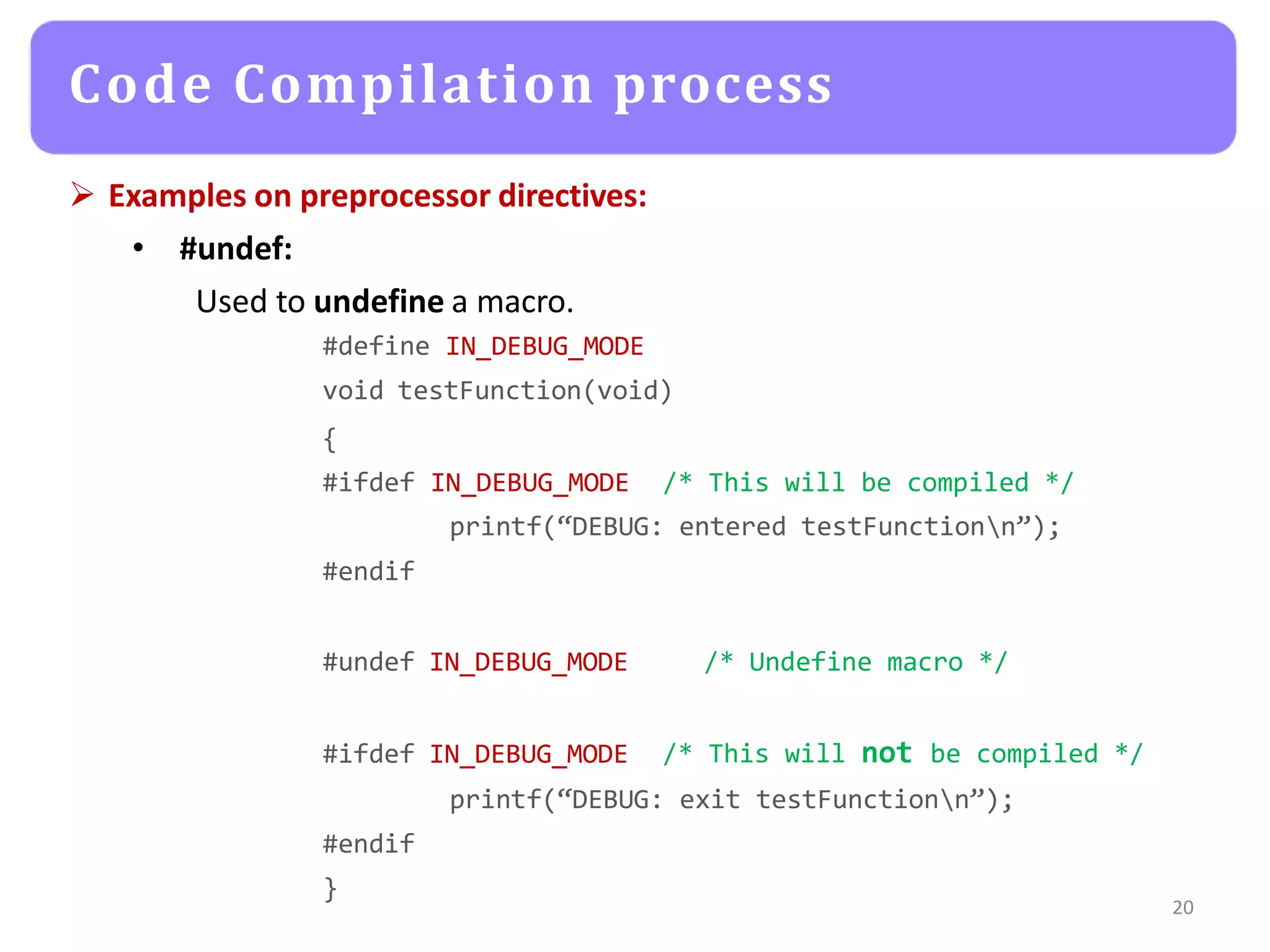 Code Compilation process

➢ Examples on preprocessor directives:

• #undef:

Used to undefine a macro.

#define IN_DEBUG_MODE

void testFunction(void)

{

#ifdef IN_DEBUG_MODE /* This will be compiled */

printf(“DEBUG: entered testFunction\n”);

#endif

#undef IN_DEBUG_MODE /* Undefine macro */

#ifdef IN_DEBUG_MODE /* This will not be compiled */

printf(“DEBUG: exit testFunction\n”);

#endif

}

20